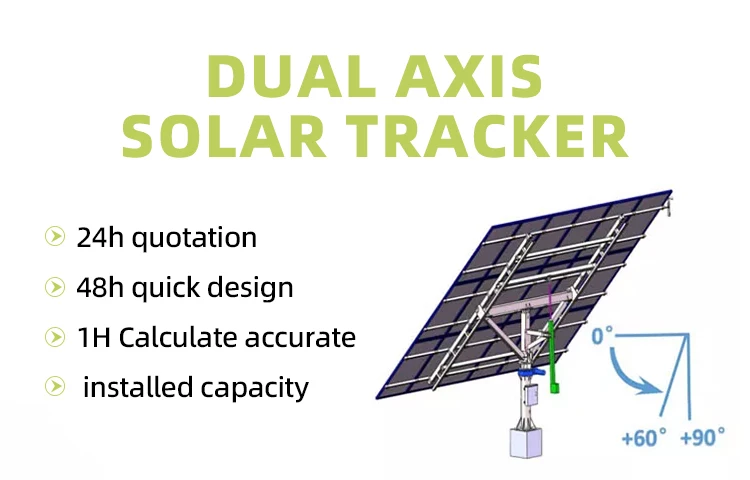 DUAL AXIS
SOLAR TRACKER

24h quotation

48h quick design

1H Calculate accurate

installed capacity

0°

+60° +90°